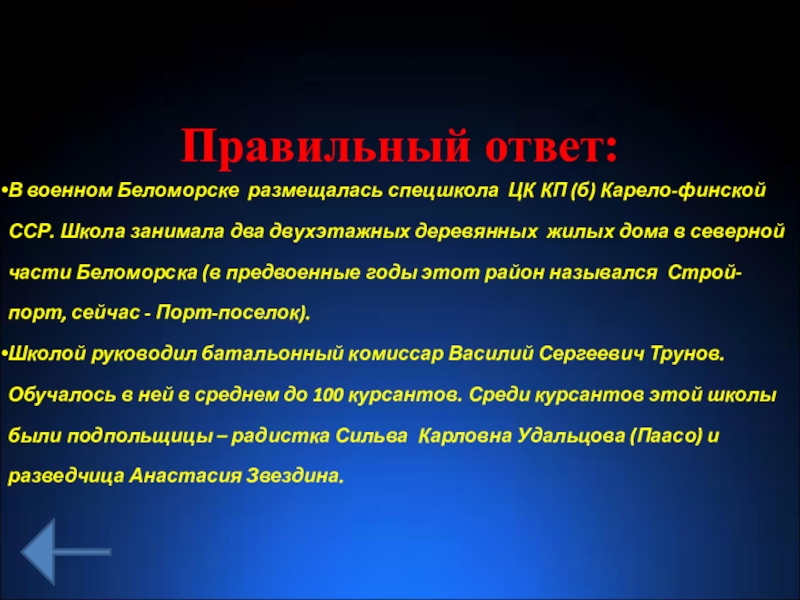 Правильный ответ:

•В военном Беломорске размещалась спецшкола ЦК КП (б) Карело-финской ССР. Школа занимала два двухэтажных деревянных жилых дома в северной части Беломорска (в предвоенные годы этот район назывался Строй-порт, сейчас - Порт-поселок).

•Школой руководил батальонный комиссар Василий Сергеевич Трунов. Обучалось в ней в среднем до 100 курсантов. Среди курсантов этой школы были подпольщицы – радистка Сильва Карловна Удальцова (Паасо) и разведчица Анастасия Звездина.